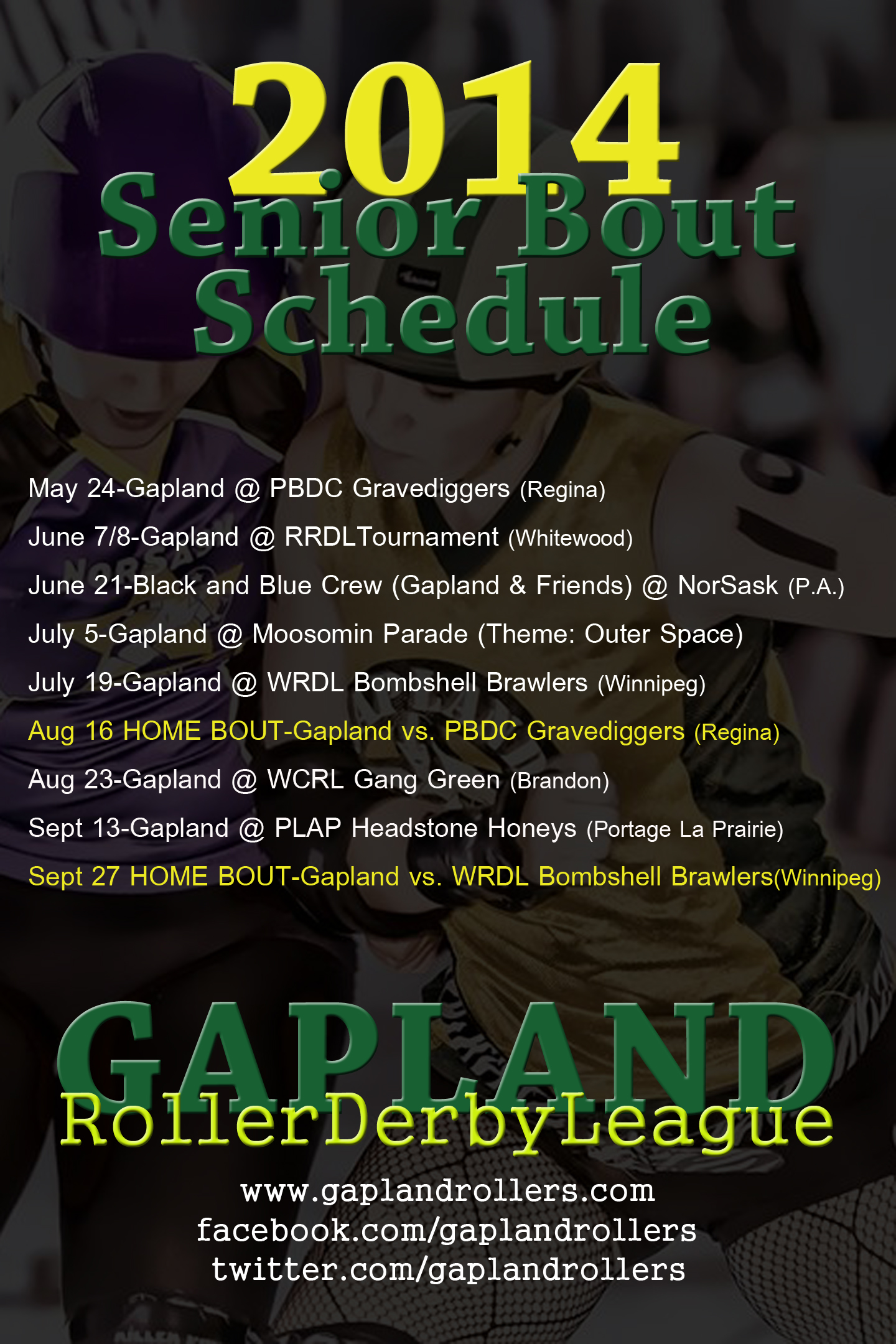 2014
Senior Bout Schedule

May 24-Gapland @ PBDC Gravediggers (Regina)
June 7/8-Gapland @ RRDLTournament (Whitewood)
June 21-Black and Blue Crew (Gapland & Friends) @ NorSask (P.A.)
July 5-Gapland @ Moosomin Parade (Theme: Outer Space)
July 19-Gapland @ WRDL Bombshell Brawlers (Winnipeg)
Aug 16 HOME BOUT-Gapland vs. PBDC Gravediggers (Regina)
Aug 23-Gapland @ WCRL Gang Green (Brandon)
Sept 13-Gapland @ PLAP Headstone Honeys (Portage La Prairie)
Sept 27 HOME BOUT-Gapland vs. WRDL Bombshell Brawlers(Winnipeg)

GAPLAND
RollerDerbyLeague
www.gaplandrollers.com
facebook.com/gaplandrollers
twitter.com/gaplandrollers